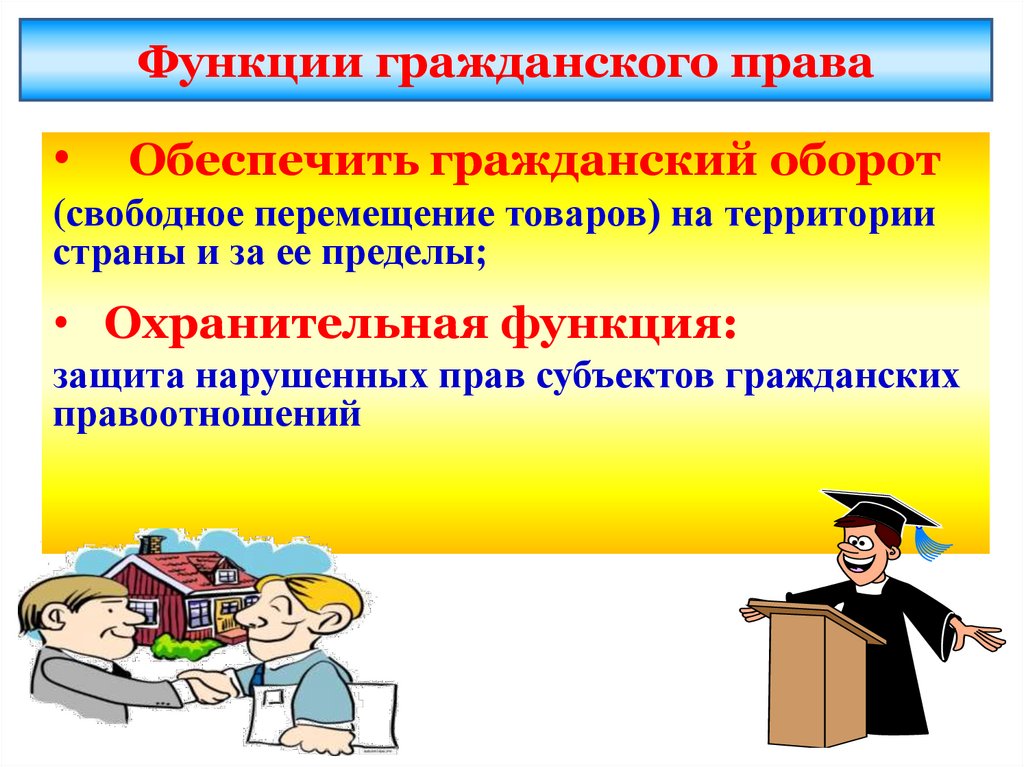 Функции гражданского права

• Обеспечить гражданский оборот (свободное перемещение товаров) на территории страны и за ее пределы;

• Охранительная функция: защита нарушенных прав субъектов гражданских правоотношений